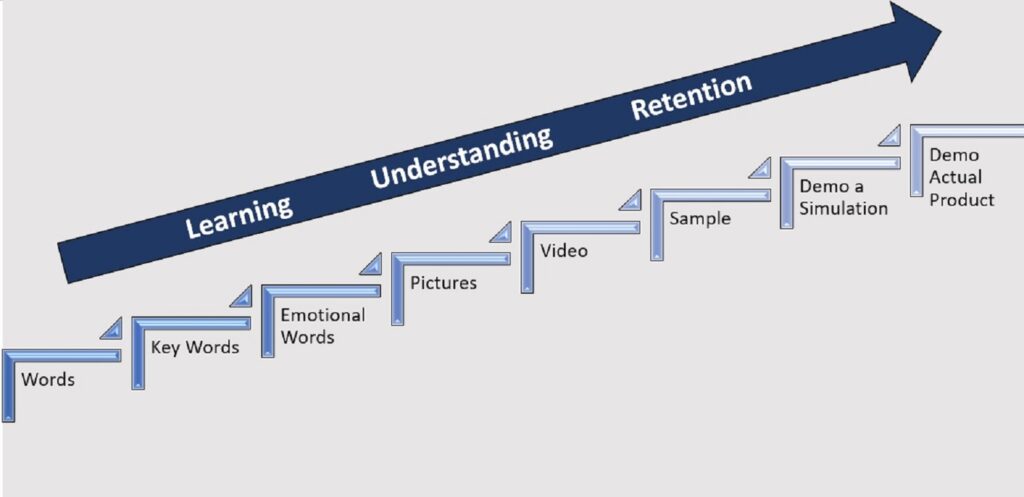 Learning Understanding Retention

Words

Key Words

Emotional Words

Pictures

Video

Sample

Demo a Simulation

Demo Actual Product